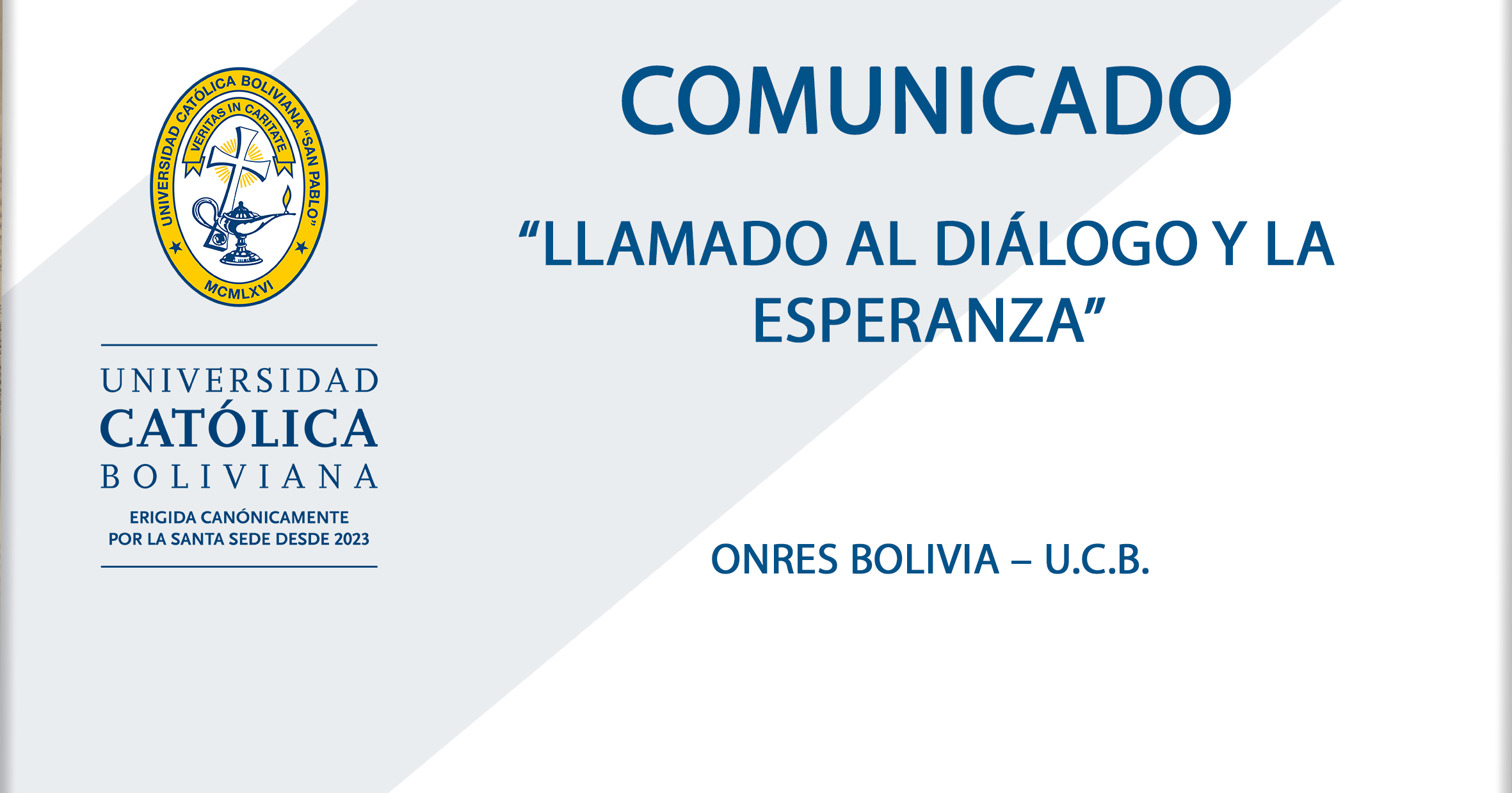 UNIVERSIDAD CATÓLICA BOLIVIANA "SAN PABLO"
VERITAS IN CARITATE
MCMLXVI

UNIVERSIDAD
CATÓLICA
BOLIVIANA
ERIGIDA CANÓNICAMENTE
POR LA SANTA SEDE DESDE 2023

COMUNICADO

“LLAMADO AL DIÁLOGO Y LA ESPERANZA”

ONRES BOLIVIA – U.C.B.